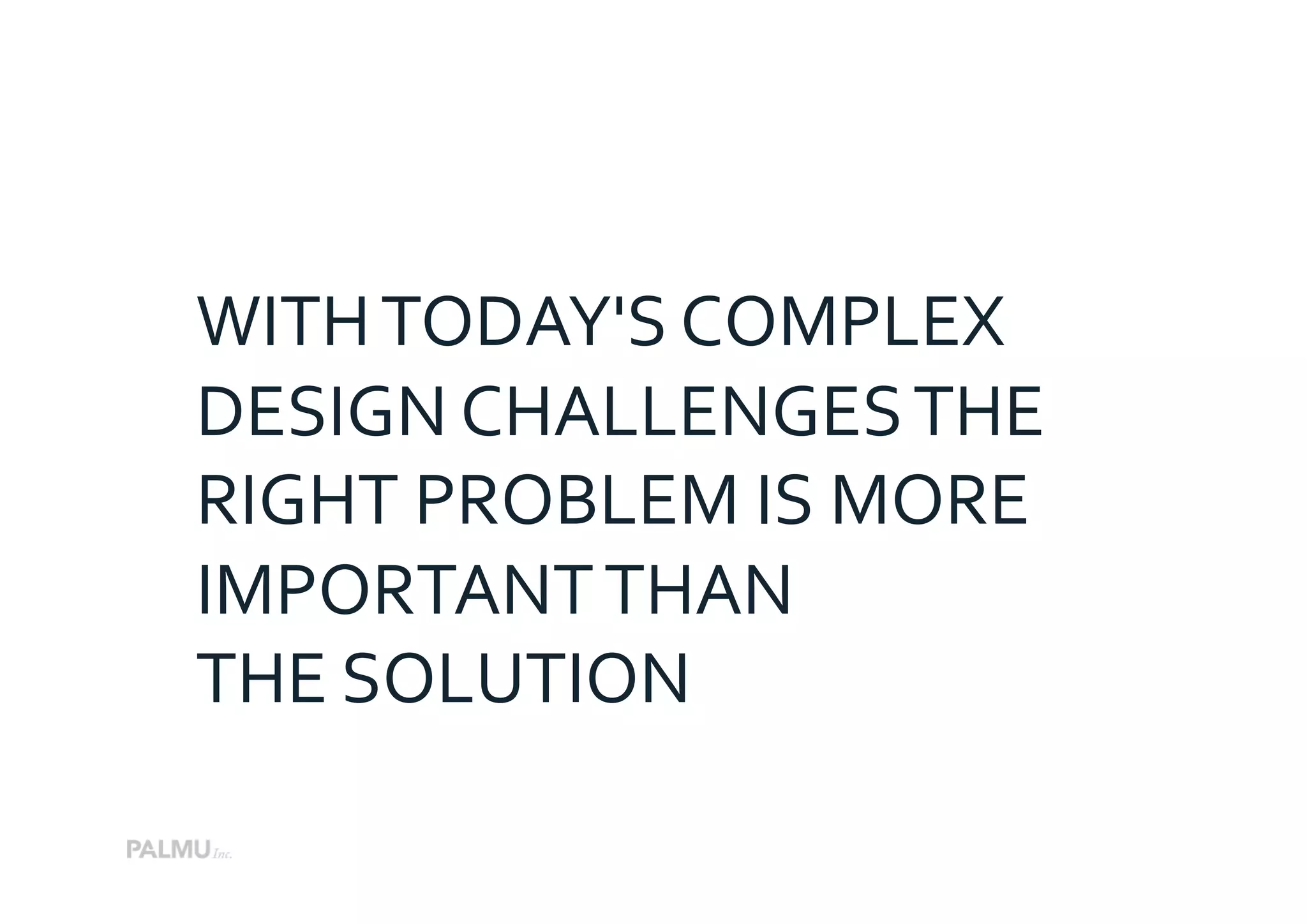 WITH TODAY'S COMPLEX DESIGN CHALLENGES THE RIGHT PROBLEM IS MORE IMPORTANT THAN THE SOLUTION

PALMU Inc.